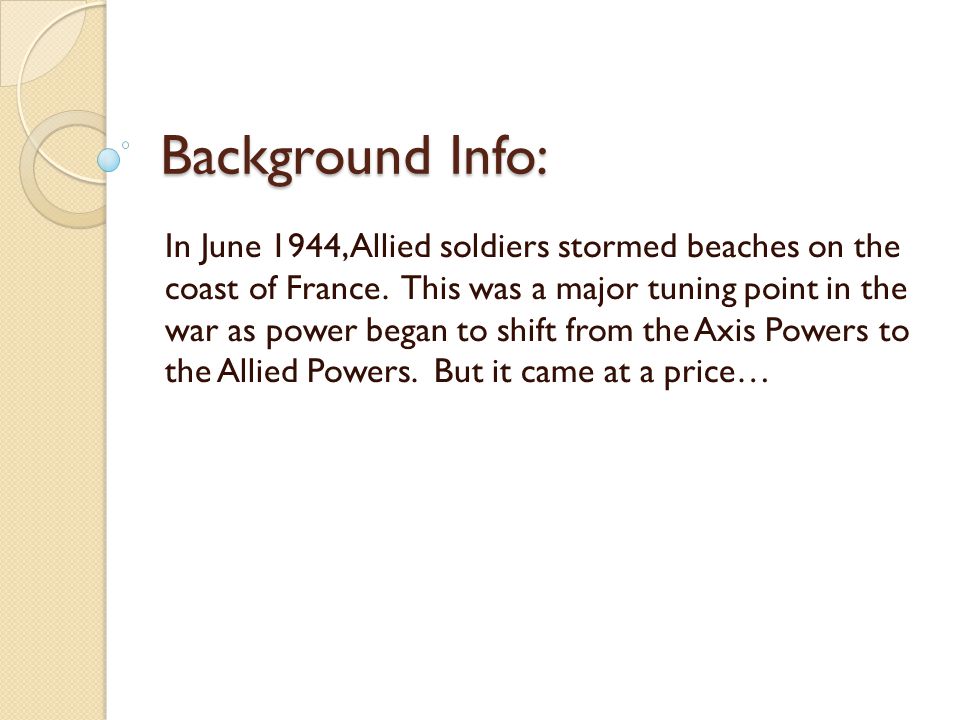 Background Info:

In June 1944, Allied soldiers stormed beaches on the coast of France. This was a major tuning point in the war as power began to shift from the Axis Powers to the Allied Powers. But it came at a price…